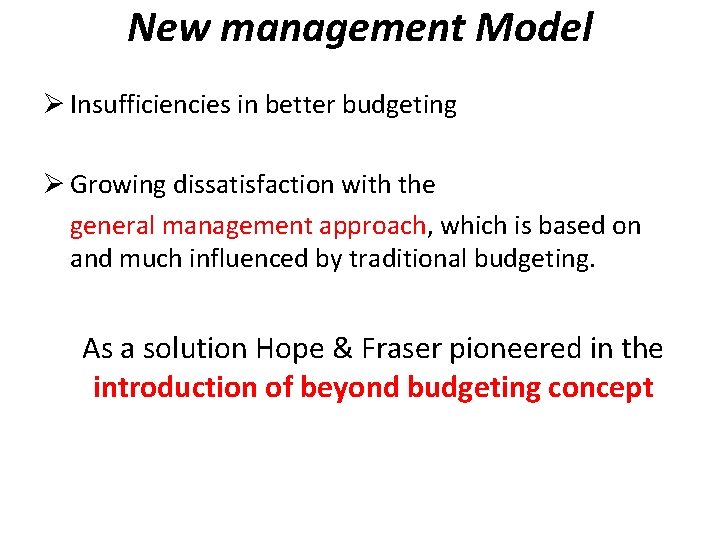 New management Model

➢ Insufficiencies in better budgeting

➢ Growing dissatisfaction with the general management approach, which is based on and much influenced by traditional budgeting.

As a solution Hope & Fraser pioneered in the introduction of beyond budgeting concept